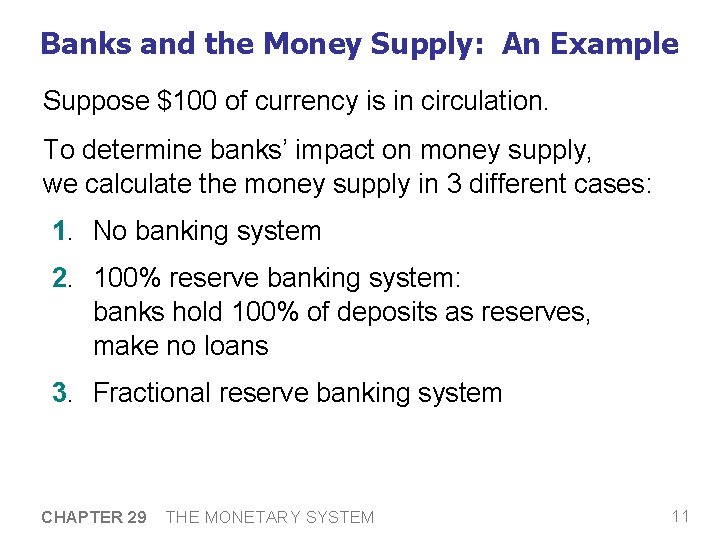 Banks and the Money Supply: An Example

Suppose $100 of currency is in circulation.

To determine banks' impact on money supply, we calculate the money supply in 3 different cases:

1. No banking system

2. 100% reserve banking system: banks hold 100% of deposits as reserves, make no loans

3. Fractional reserve banking system

CHAPTER 29 THE MONETARY SYSTEM

11